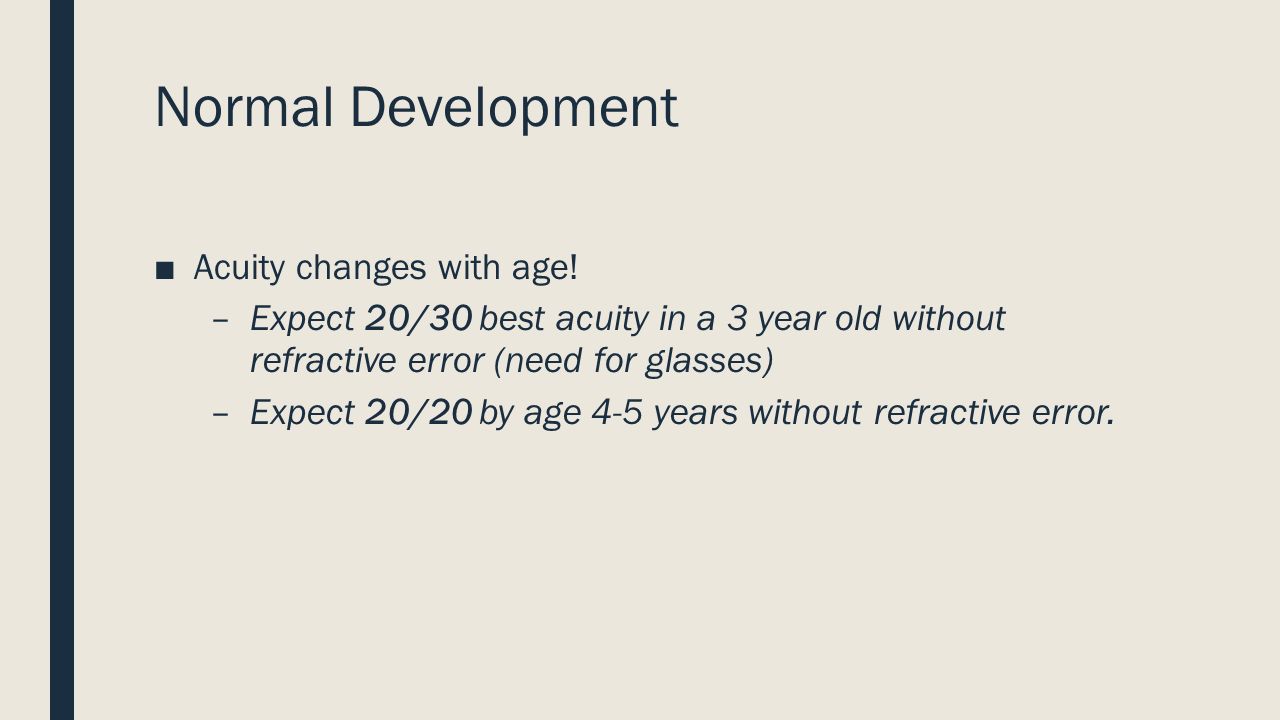 Normal Development

■ Acuity changes with age!

– Expect 20/30 best acuity in a 3 year old without refractive error (need for glasses)

– Expect 20/20 by age 4-5 years without refractive error.